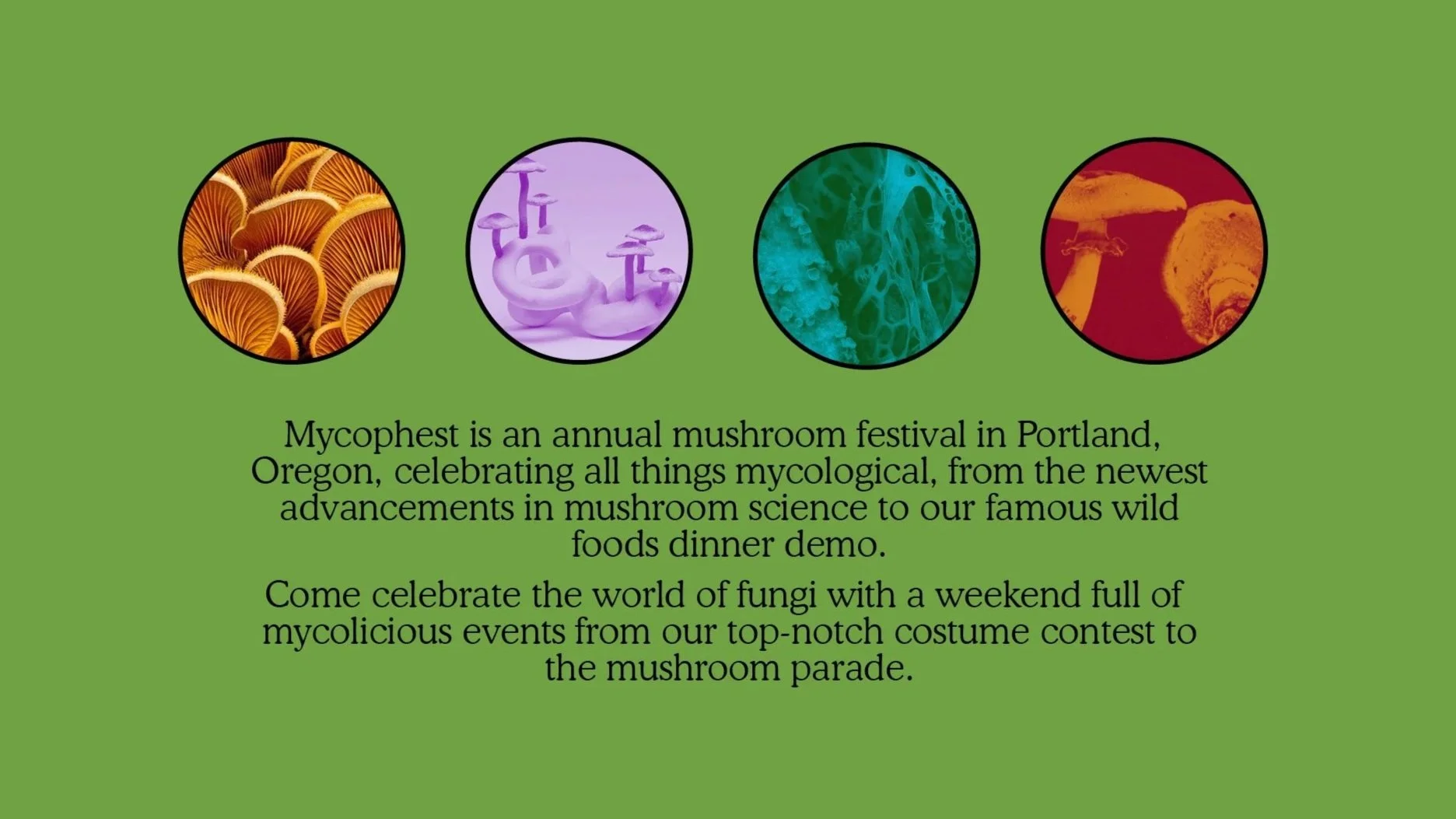 Mycophest is an annual mushroom festival in Portland, Oregon, celebrating all things mycological, from the newest advancements in mushroom science to our famous wild foods dinner demo.

Come celebrate the world of fungi with a weekend full of mycolicious events from our top-notch costume contest to the mushroom parade.